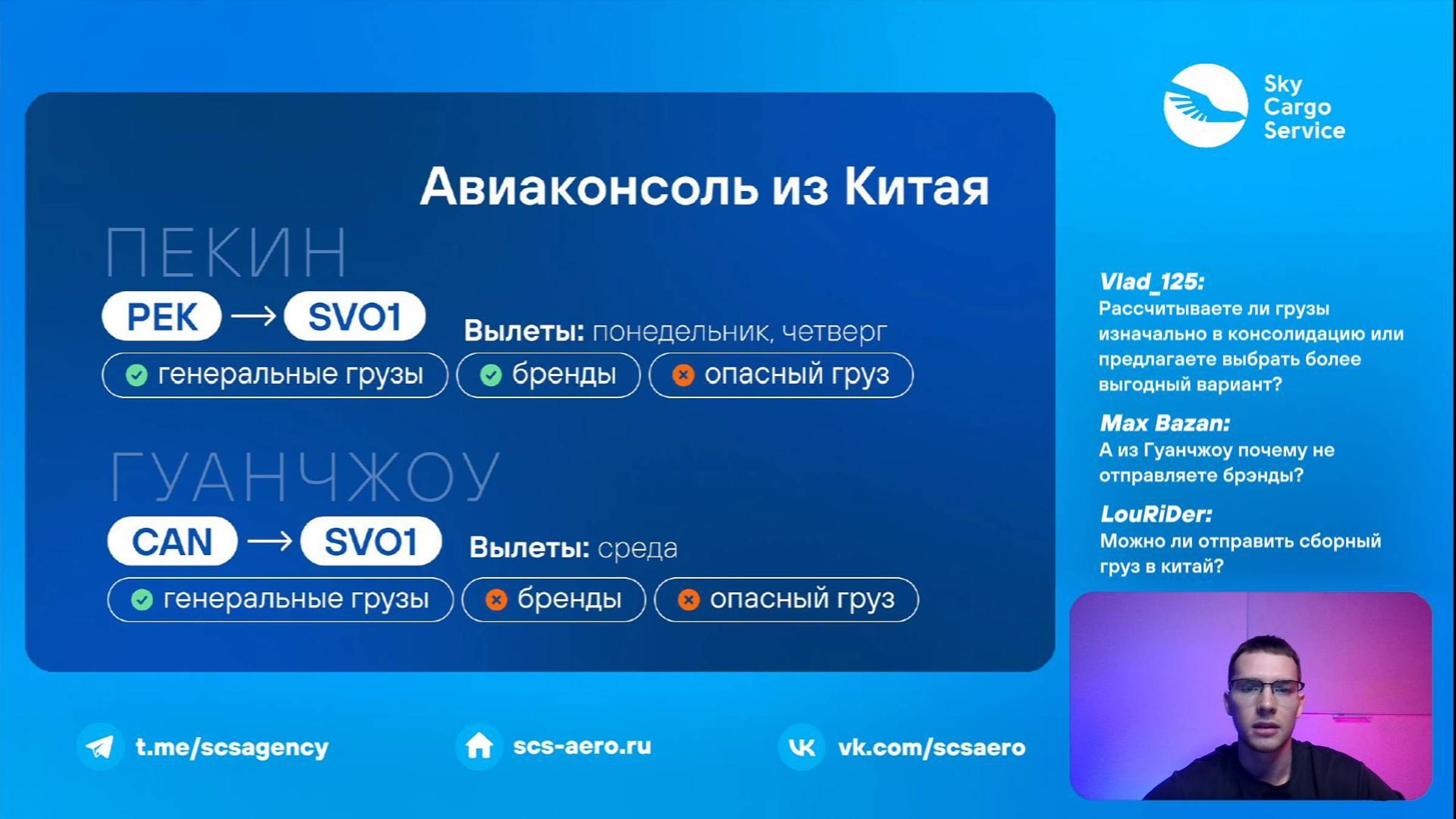 Sky Cargo Service

Авиаконсоль из Китая

ПЕКИН

PEK → SVO1

Вылеты: понедельник, четверг

генеральные грузы
бренды
опасный груз

ГУАНЧЖОУ

CAN → SVO1

Вылеты: среда

генеральные грузы
бренды
опасный груз

Vlad_125:
Рассчитываете ли грузы изначально в консолидацию или предлагаете выбрать более выгодный вариант?

Max Bazan:
А из Гуанчжоу почему не отправляете брэнды?

LouRiDer:
Можно ли отправить сборный груз в китай?

t.me/scsagency
scs-aero.ru
vk.com/scsaero